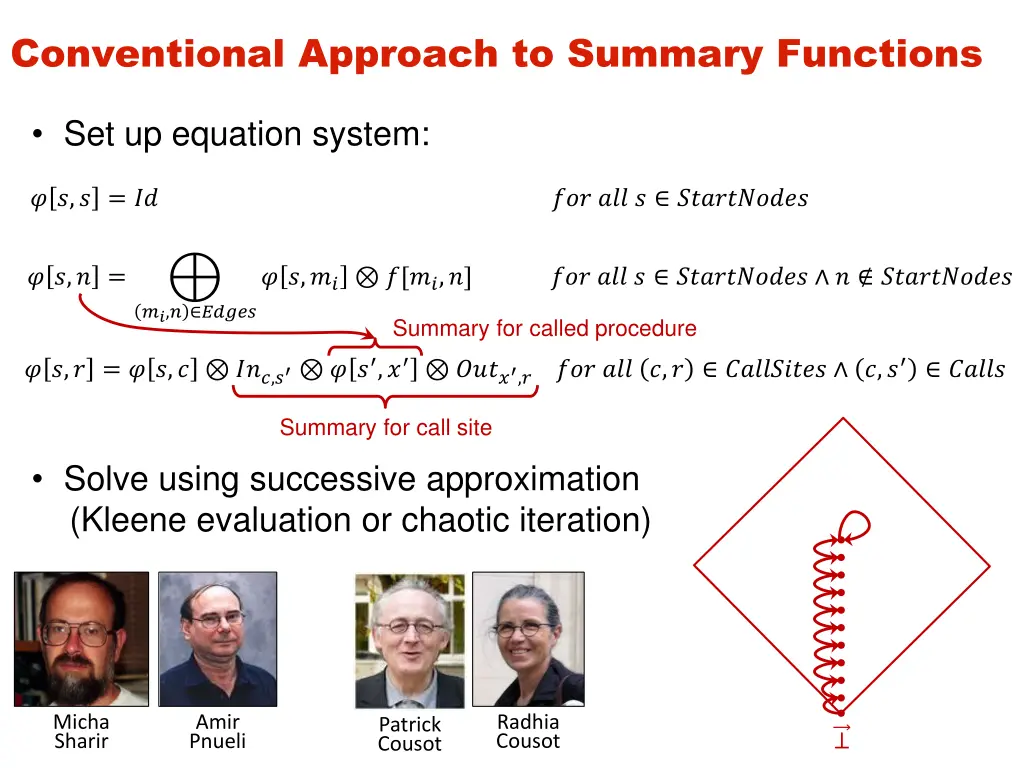 Conventional Approach to Summary Functions

• Set up equation system:

$\varphi[s,s] = Id$ $for\ all\ s \in StartNodes$

$\varphi[s,n] = \bigoplus_{(m_i,n)\in Edges} \varphi[s,m_i] \otimes f[m_i,n]$ $for\ all\ s \in StartNodes \wedge n \notin StartNodes$

Summary for called procedure

$\varphi[s,r] = \varphi[s,c] \otimes In_{c,s'} \otimes \varphi[s',x'] \otimes Out_{x',r}$ $for\ all\ (c,r) \in CallSites \wedge (c,s') \in Calls$

Summary for call site

• Solve using successive approximation (Kleene evaluation or chaotic iteration)

$\vec{\bot}$

Micha Sharir

Amir Pnueli

Patrick Cousot

Radhia Cousot